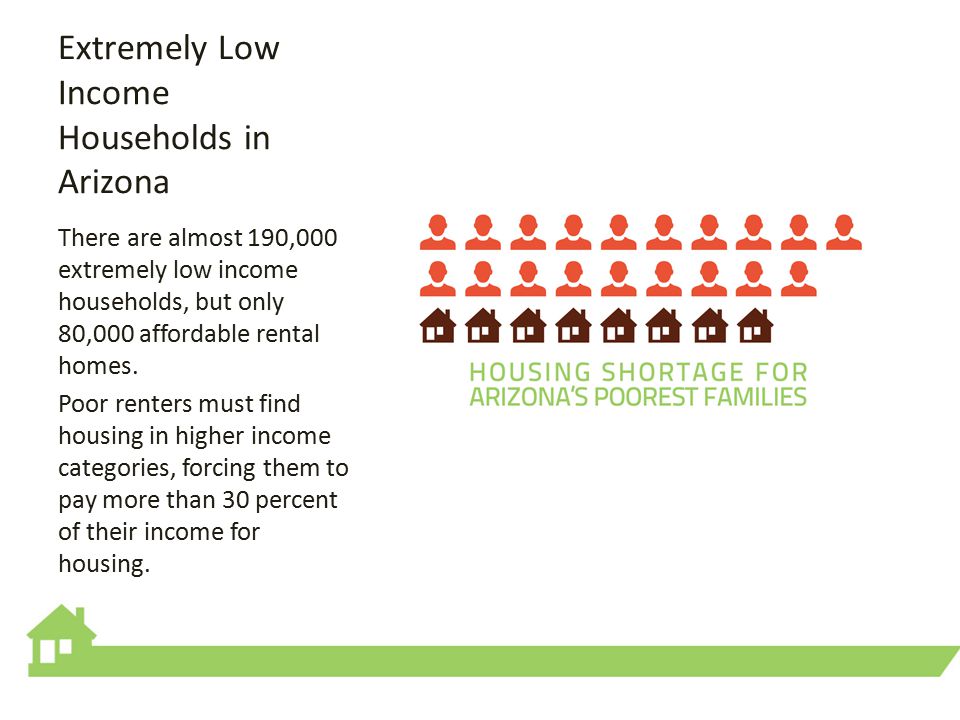 Extremely Low Income Households in Arizona

There are almost 190,000 extremely low income households, but only 80,000 affordable rental homes.

Poor renters must find housing in higher income categories, forcing them to pay more than 30 percent of their income for housing.

HOUSING SHORTAGE FOR ARIZONA'S POOREST FAMILIES